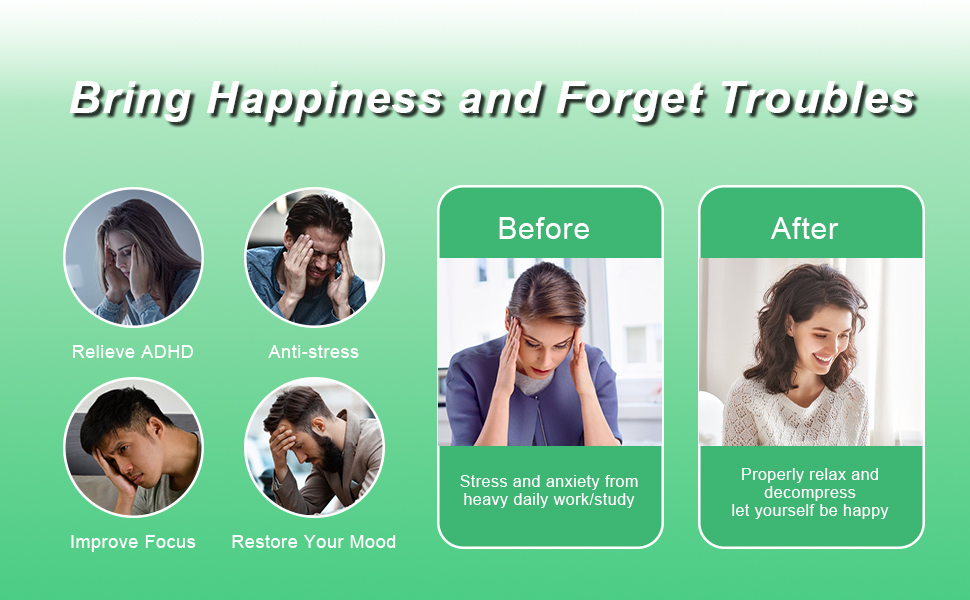 Bring Happiness and Forget Troubles

Relieve ADHD

Anti-stress

Improve Focus

Restore Your Mood

Before

Stress and anxiety from heavy daily work/study

After

Properly relax and decompress let yourself be happy